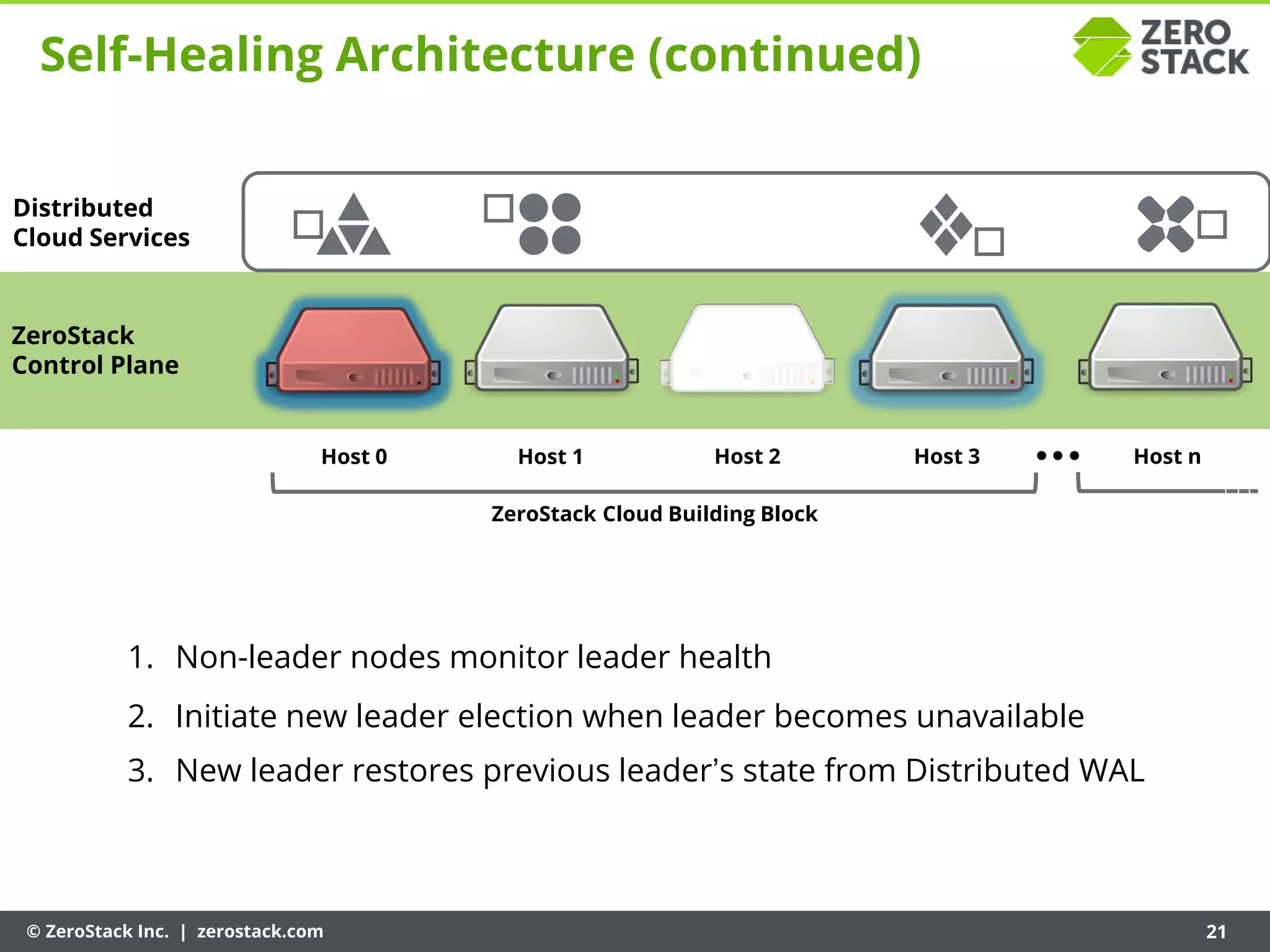 Self-Healing Architecture (continued)

ZERO STACK

Distributed Cloud Services

ZeroStack Control Plane

Host 0

Host 1

Host 2

Host 3

•••

Host n

ZeroStack Cloud Building Block

1. Non-leader nodes monitor leader health
2. Initiate new leader election when leader becomes unavailable
3. New leader restores previous leader's state from Distributed WAL

© ZeroStack Inc. | zerostack.com

21